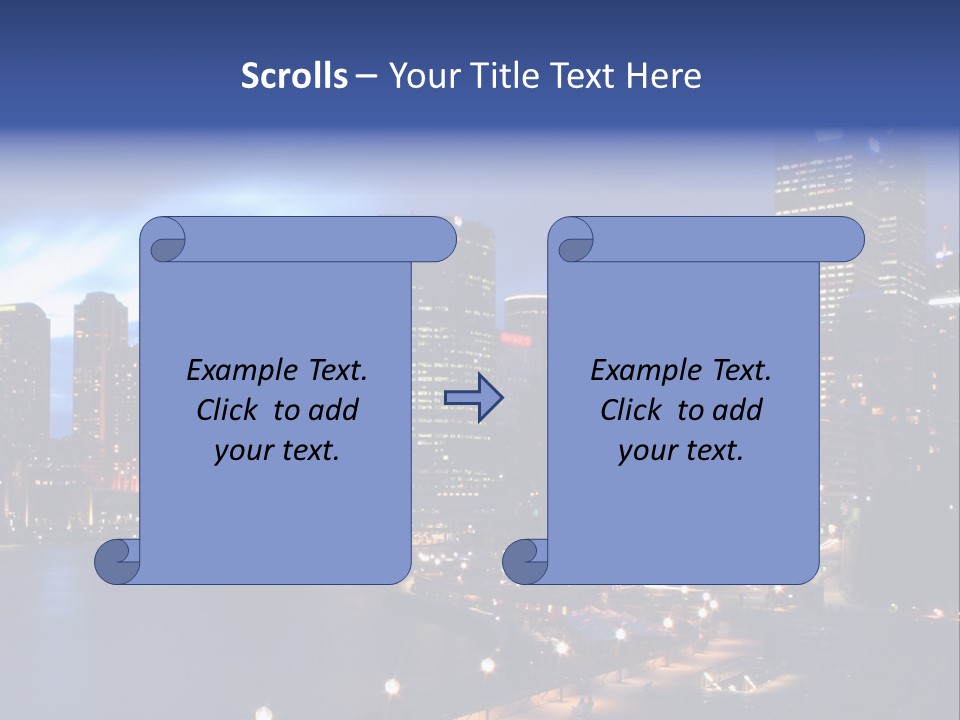 Scrolls – Your Title Text Here

Example Text. Click to add your text.

Example Text. Click to add your text.